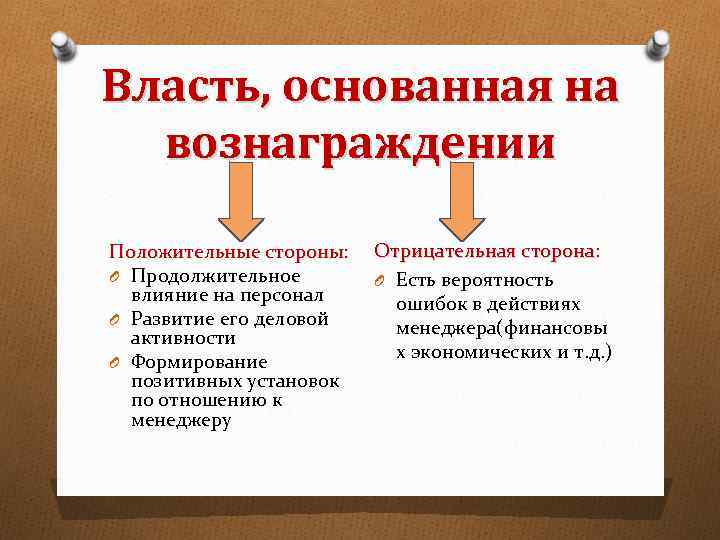 Власть, основанная на вознаграждении

Положительные стороны:
Продолжительное влияние на персонал
Развитие его деловой активности
Формирование позитивных установок по отношению к менеджеру

Отрицательная сторона:
Есть вероятность ошибок в действиях менеджера(финансовы х экономических и т.д.)